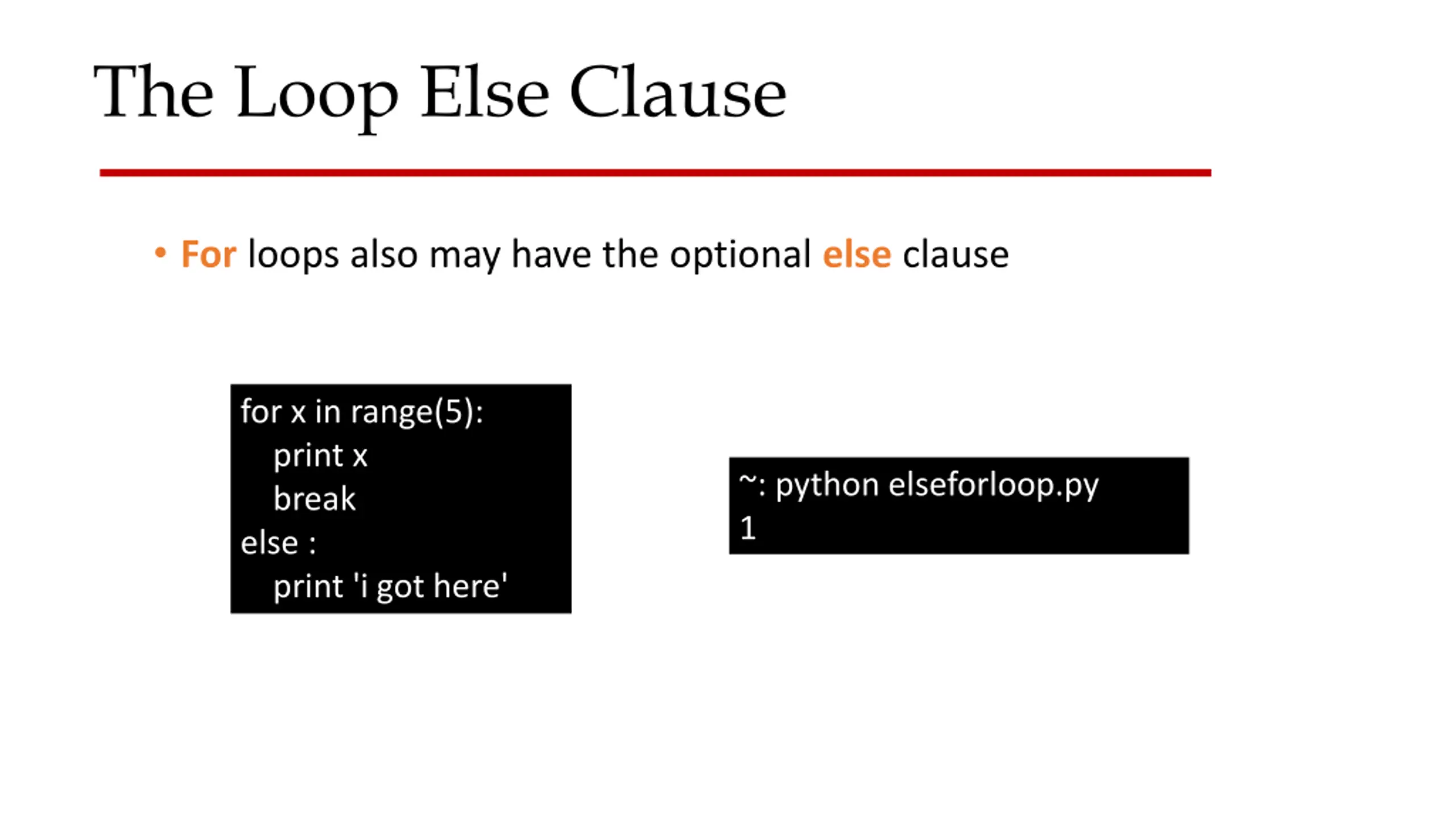 The Loop Else Clause

• For loops also may have the optional else clause

for x in range(5):
    print x
    break
else :
    print 'i got here'

~: python elseforloop.py
1